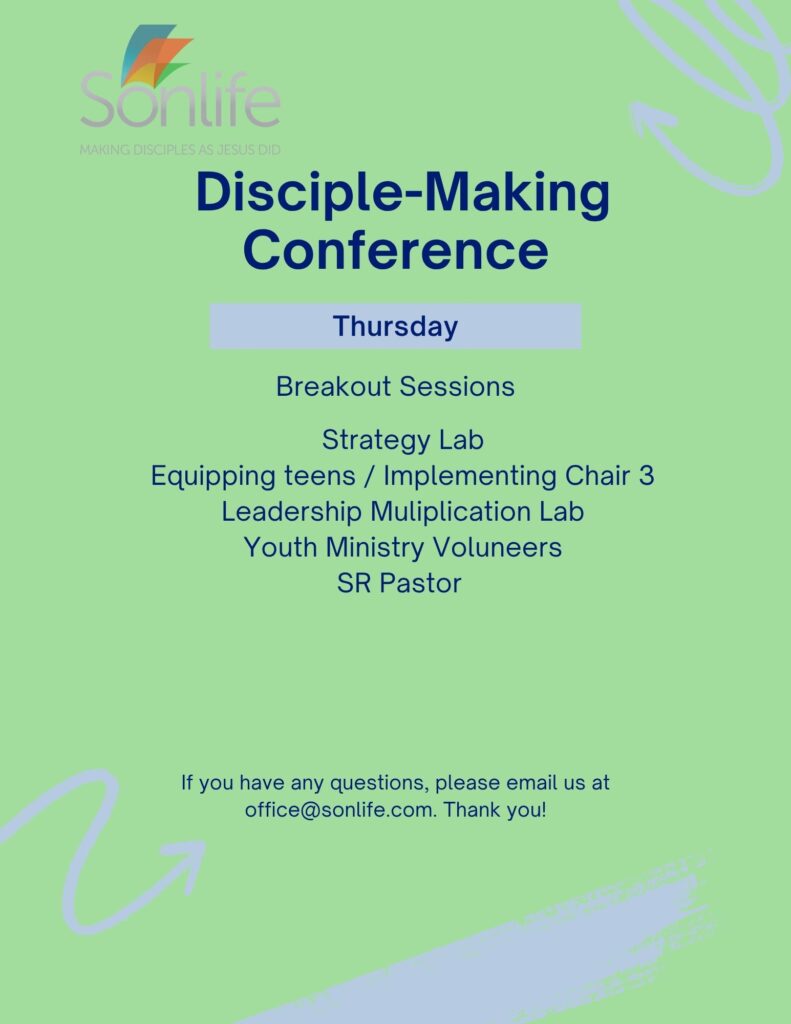 Sonlife
MAKING DISCIPLES AS JESUS DID

Disciple-Making Conference

Thursday

Breakout Sessions

Strategy Lab
Equipping teens / Implementing Chair 3
Leadership Muliplication Lab
Youth Ministry Voluneers
SR Pastor

If you have any questions, please email us at office@sonlife.com. Thank you!